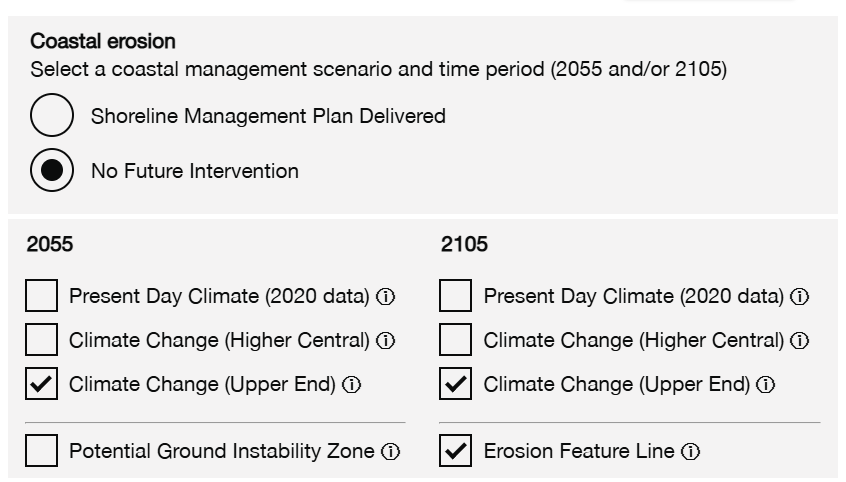 Coastal erosion
Select a coastal management scenario and time period (2055 and/or 2105)

Shoreline Management Plan Delivered

No Future Intervention

2055

Present Day Climate (2020 data) ⓘ

Climate Change (Higher Central) ⓘ

Climate Change (Upper End) ⓘ

Potential Ground Instability Zone ⓘ

2105

Present Day Climate (2020 data) ⓘ

Climate Change (Higher Central) ⓘ

Climate Change (Upper End) ⓘ

Erosion Feature Line ⓘ